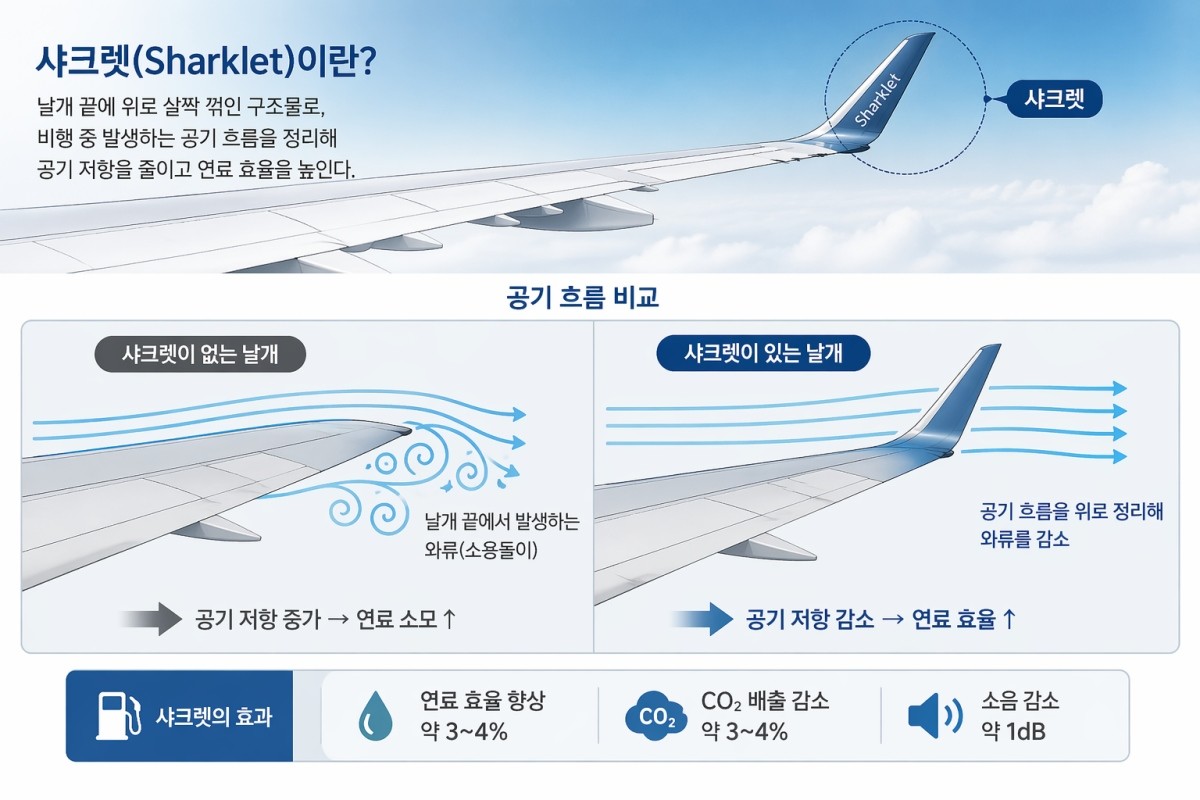 샤크렛(Sharklet)이란?

날개 끝에 위로 살짝 꺾인 구조물로, 비행 중 발생하는 공기 흐름을 정리해 공기 저항을 줄이고 연료 효율을 높인다.

Sharklet

샤크렛

공기 흐름 비교

샤크렛이 없는 날개

날개 끝에서 발생하는 와류(소용돌이)

공기 저항 증가 → 연료 소모 ↑

샤크렛이 있는 날개

공기 흐름을 위로 정리해 와류를 감소

공기 저항 감소 → 연료 효율 ↑

샤크렛의 효과

연료 효율 향상 약 3~4%

$CO_2$

$CO_2$ 배출 감소 약 3~4%

소음 감소 약 1dB